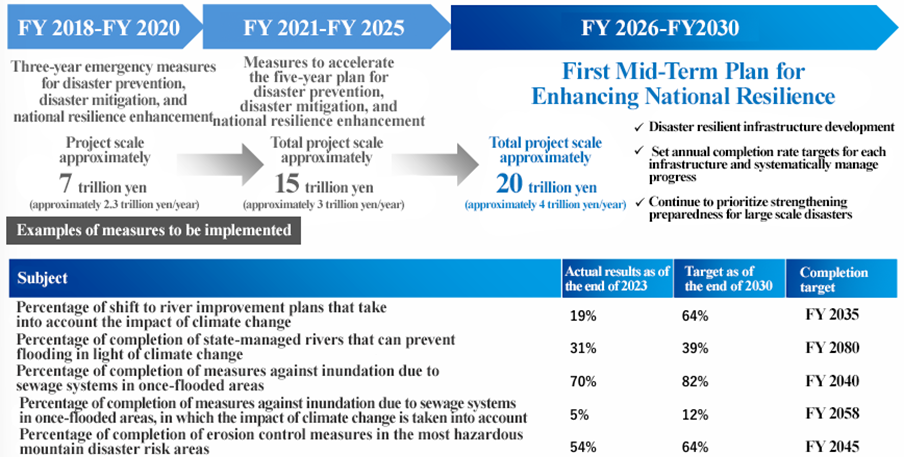 FY 2018-FY 2020

Three-year emergency measures for disaster prevention, disaster mitigation, and national resilience enhancement

Project scale approximately

7 trillion yen

(approximately 2.3 trillion yen/year)

FY 2021-FY 2025

Measures to accelerate the five-year plan for disaster prevention, disaster mitigation, and national resilience enhancement

Total project scale approximately

15 trillion yen

(approximately 3 trillion yen/year)

FY 2026-FY2030

First Mid-Term Plan for Enhancing National Resilience

Total project scale approximately

20 trillion yen

(approximately 4 trillion yen/year)

✓ Disaster resilient infrastructure development

✓ Set annual completion rate targets for each infrastructure and systematically manage progress

✓ Continue to prioritize strengthening preparedness for large scale disasters

Examples of measures to be implemented

| Subject | Actual results as of the end of 2023 | Target as of the end of 2030 | Completion target |
|---|---|---|---|
| Percentage of shift to river improvement plans that take into account the impact of climate change | 19% | 64% | FY 2035 |
| Percentage of completion of state-managed rivers that can prevent flooding in light of climate change | 31% | 39% | FY 2080 |
| Percentage of completion of measures against inundation due to sewage systems in once-flooded areas | 70% | 82% | FY 2040 |
| Percentage of completion of measures against inundation due to sewage systems in once-flooded areas, in which the impact of climate change is taken into account | 5% | 12% | FY 2058 |
| Percentage of completion of erosion control measures in the most hazardous mountain disaster risk areas | 54% | 64% | FY 2045 |